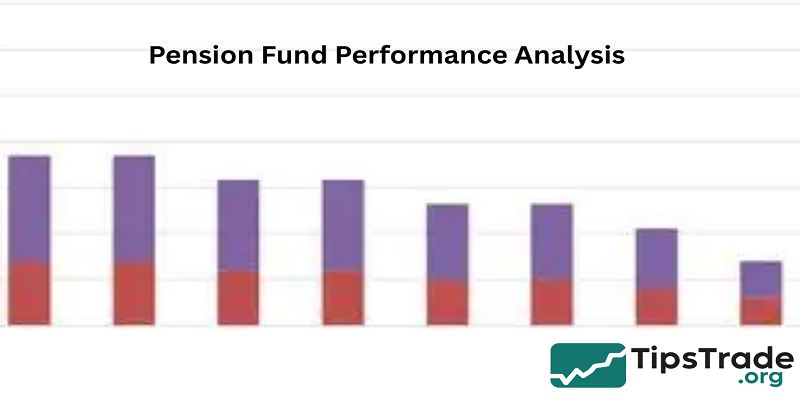 Pension Fund Performance Analysis

TipsTrade
.org